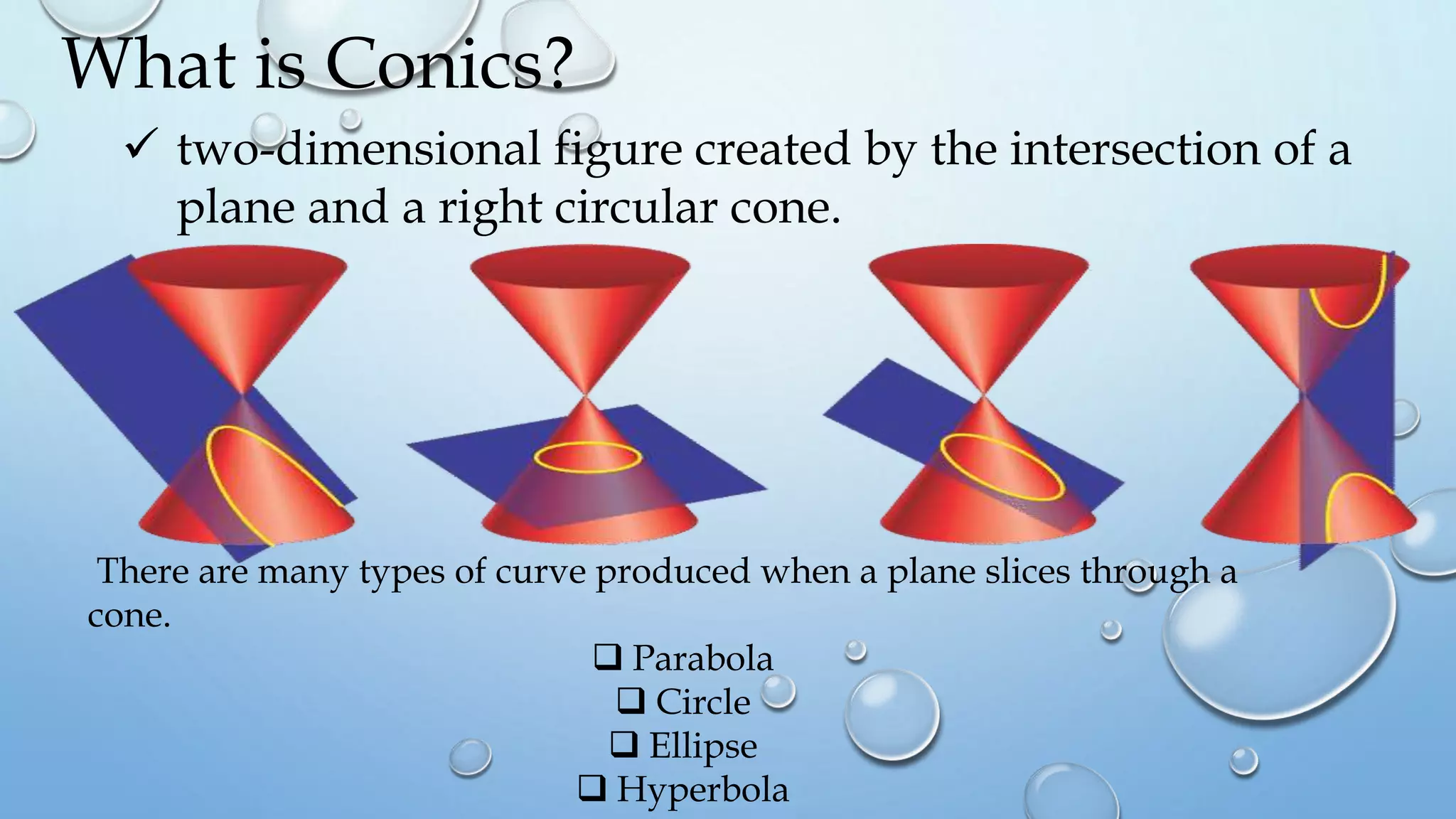 What is Conics?

✓ two-dimensional figure created by the intersection of a plane and a right circular cone.

There are many types of curve produced when a plane slices through a cone.

❑ Parabola
❑ Circle
❑ Ellipse
❑ Hyperbola